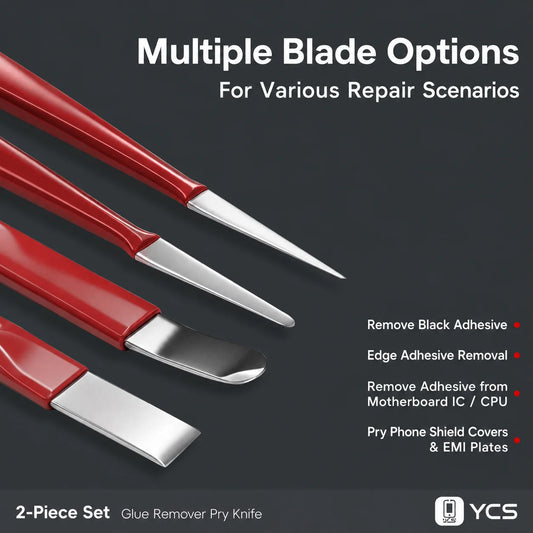 Multiple Blade Options
For Various Repair Scenarios

Remove Black Adhesive

Edge Adhesive Removal

Remove Adhesive from Motherboard IC / CPU

Pry Phone Shield Covers & EMI Plates

2-Piece Set Glue Remover Pry Knife

YCS